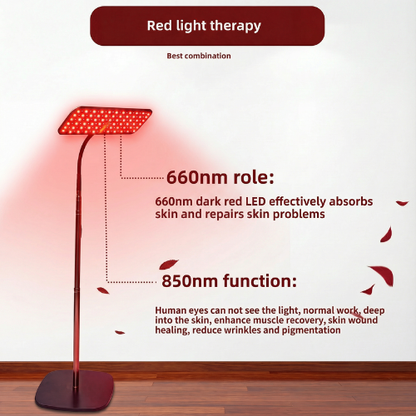 Red light therapy

Best combination

660nm role:

660nm dark red LED effectively absorbs skin and repairs skin problems

850nm function:

Human eyes can not see the light, normal work, deep into the skin, enhance muscle recovery, skin wound healing, reduce wrinkles and pigmentation